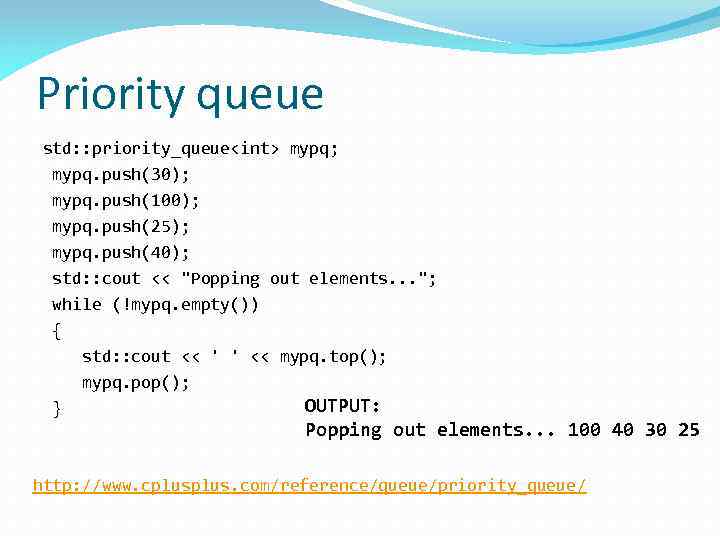 Priority queue

std::priority_queue<int> mypq;
mypq.push(30);
mypq.push(100);
mypq.push(25);
mypq.push(40);
std::cout << "Popping out elements...";
while (!mypq.empty())
{
std::cout << ' ' << mypq.top();
mypq.pop();
}

OUTPUT:
Popping out elements... 100 40 30 25

http://www.cplusplus.com/reference/queue/priority_queue/